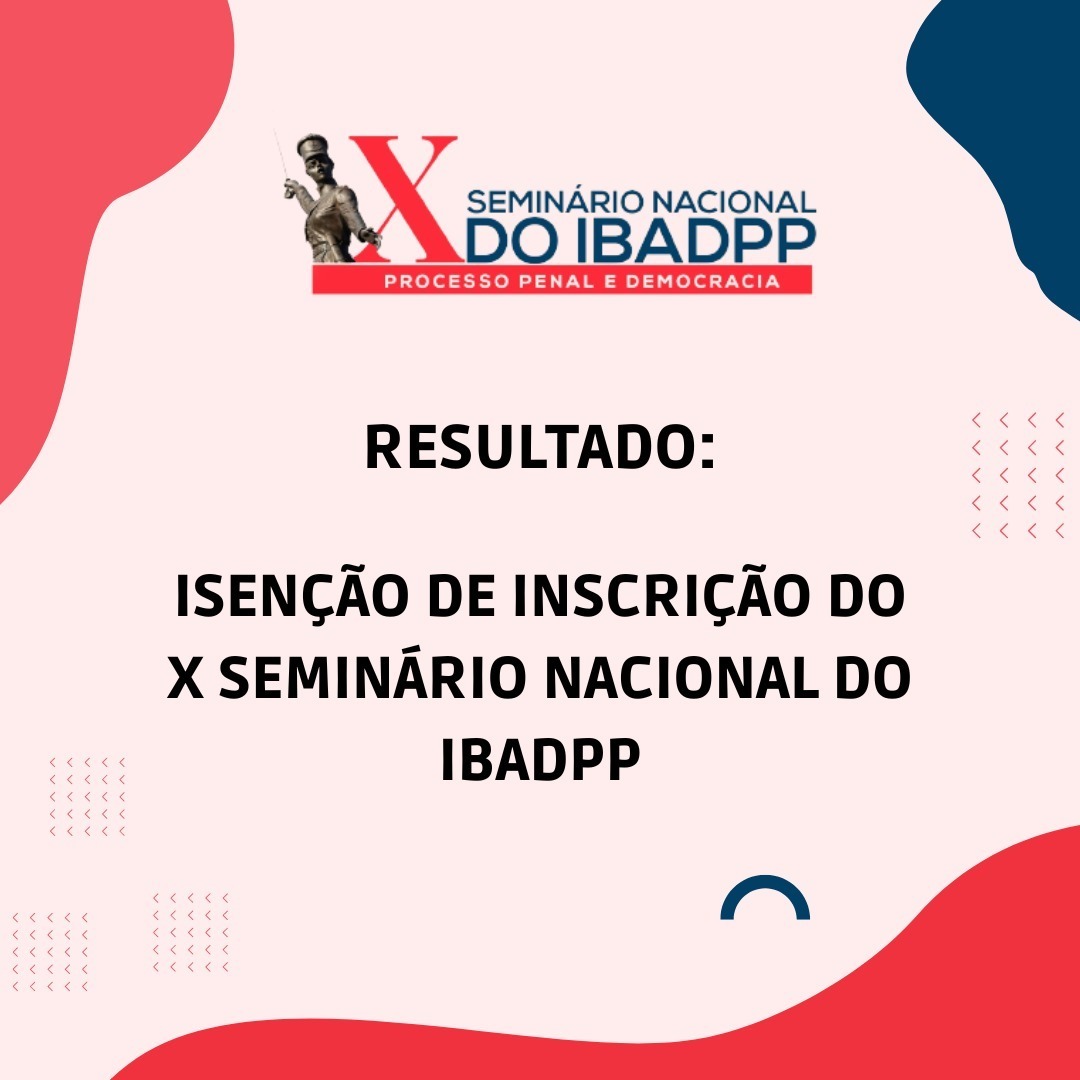 X SEMINÁRIO NACIONAL DO IBADPP
PROCESSO PENAL E DEMOCRACIA

RESULTADO:

ISENÇÃO DE INSCRIÇÃO DO X SEMINÁRIO NACIONAL DO IBADPP